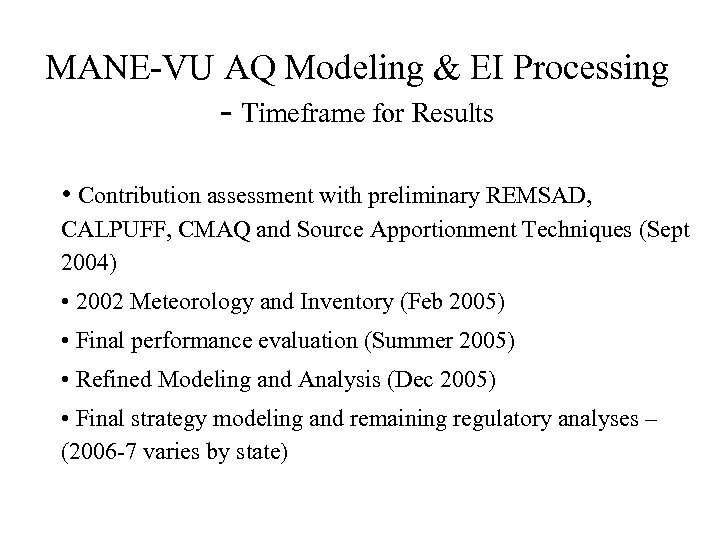 MANE-VU AQ Modeling & EI Processing
- Timeframe for Results

• Contribution assessment with preliminary REMSAD, CALPUFF, CMAQ and Source Apportionment Techniques (Sept 2004)

• 2002 Meteorology and Inventory (Feb 2005)

• Final performance evaluation (Summer 2005)

• Refined Modeling and Analysis (Dec 2005)

• Final strategy modeling and remaining regulatory analyses – (2006-7 varies by state)